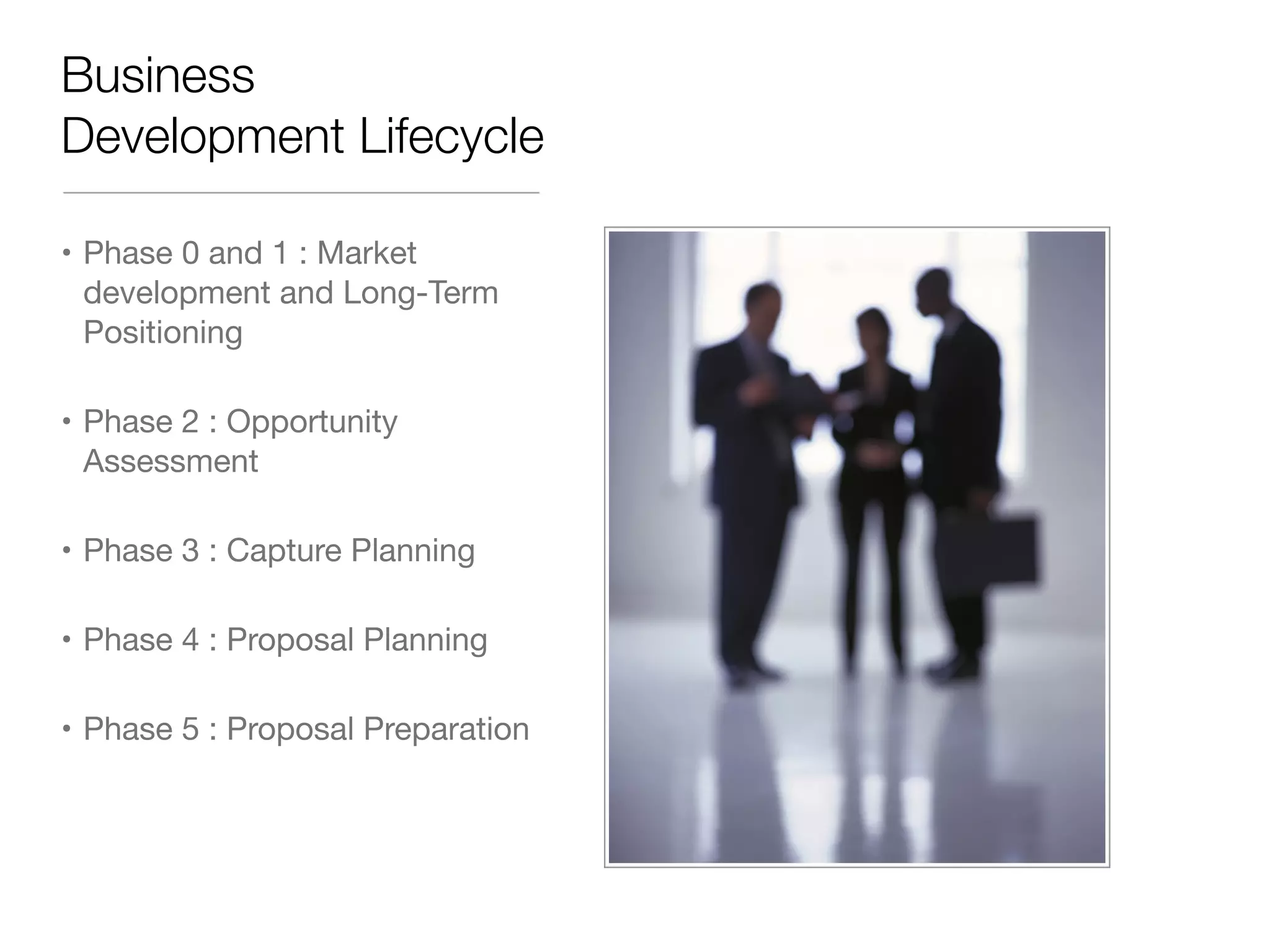 Business
Development Lifecycle

• Phase 0 and 1 : Market development and Long-Term Positioning

• Phase 2 : Opportunity Assessment

• Phase 3 : Capture Planning

• Phase 4 : Proposal Planning

• Phase 5 : Proposal Preparation